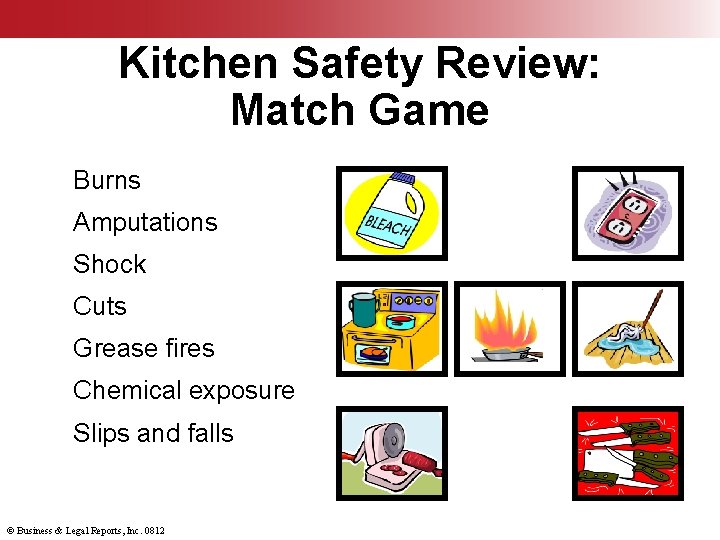 Kitchen Safety Review: Match Game

Burns

Amputations

Shock

Cuts

Grease fires

Chemical exposure

Slips and falls

BLEACH

© Business & Legal Reports, Inc. 0812